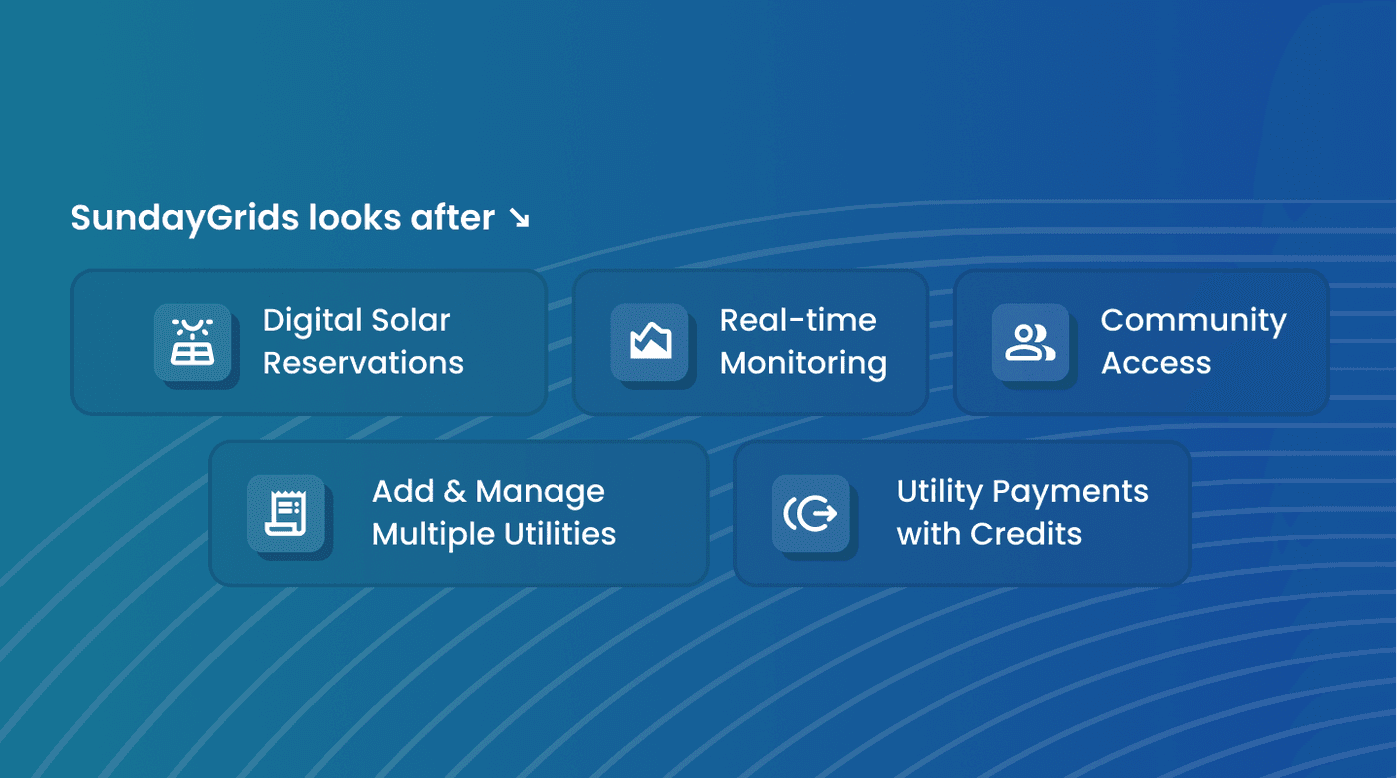 SundayGrids looks after ↘

Digital Solar Reservations

Real-time Monitoring

Community Access

Add & Manage Multiple Utilities

Utility Payments with Credits